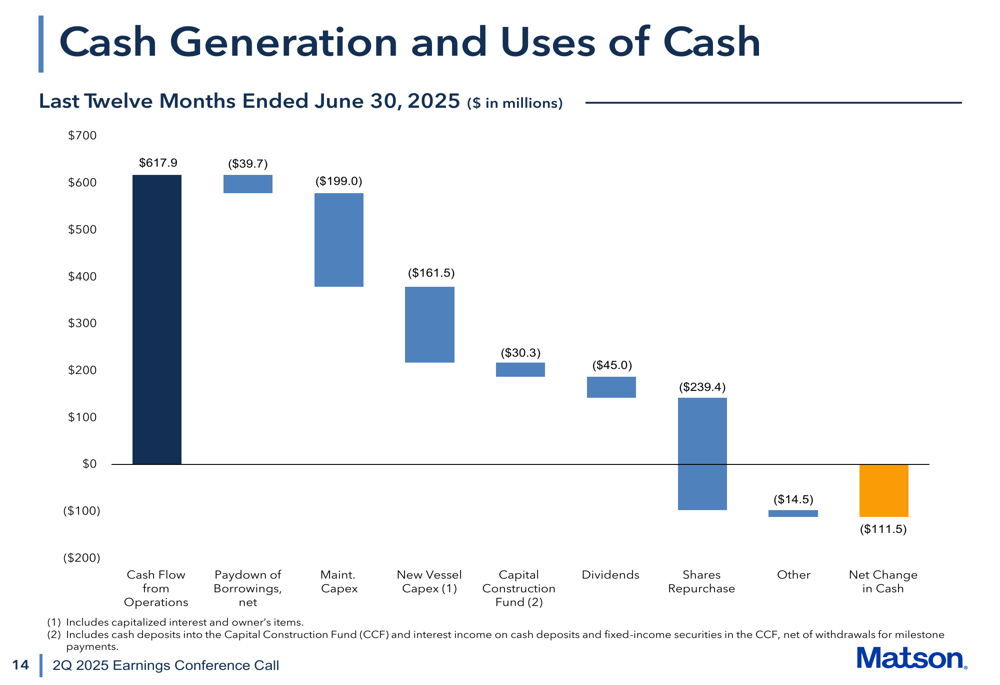 Cash Generation and Uses of Cash

Last Twelve Months Ended June 30, 2025 ($ in millions)

$700
$600
$500
$400
$300
$200
$100
$0
($100)
($200)

$617.9
($39.7)
($199.0)
($161.5)
($30.3)
($45.0)
($239.4)
($14.5)
($111.5)

Cash Flow from Operations
Paydown of Borrowings, net
Maint. Capex
New Vessel Capex (1)
Capital Construction Fund (2)
Dividends
Shares Repurchase
Other
Net Change in Cash

(1) Includes capitalized interest and owner's items.
(2) Includes cash deposits into the Capital Construction Fund (CCF) and interest income on cash deposits and fixed-income securities in the CCF, net of withdrawals for milestone payments.

14 2Q 2025 Earnings Conference Call

Matson.